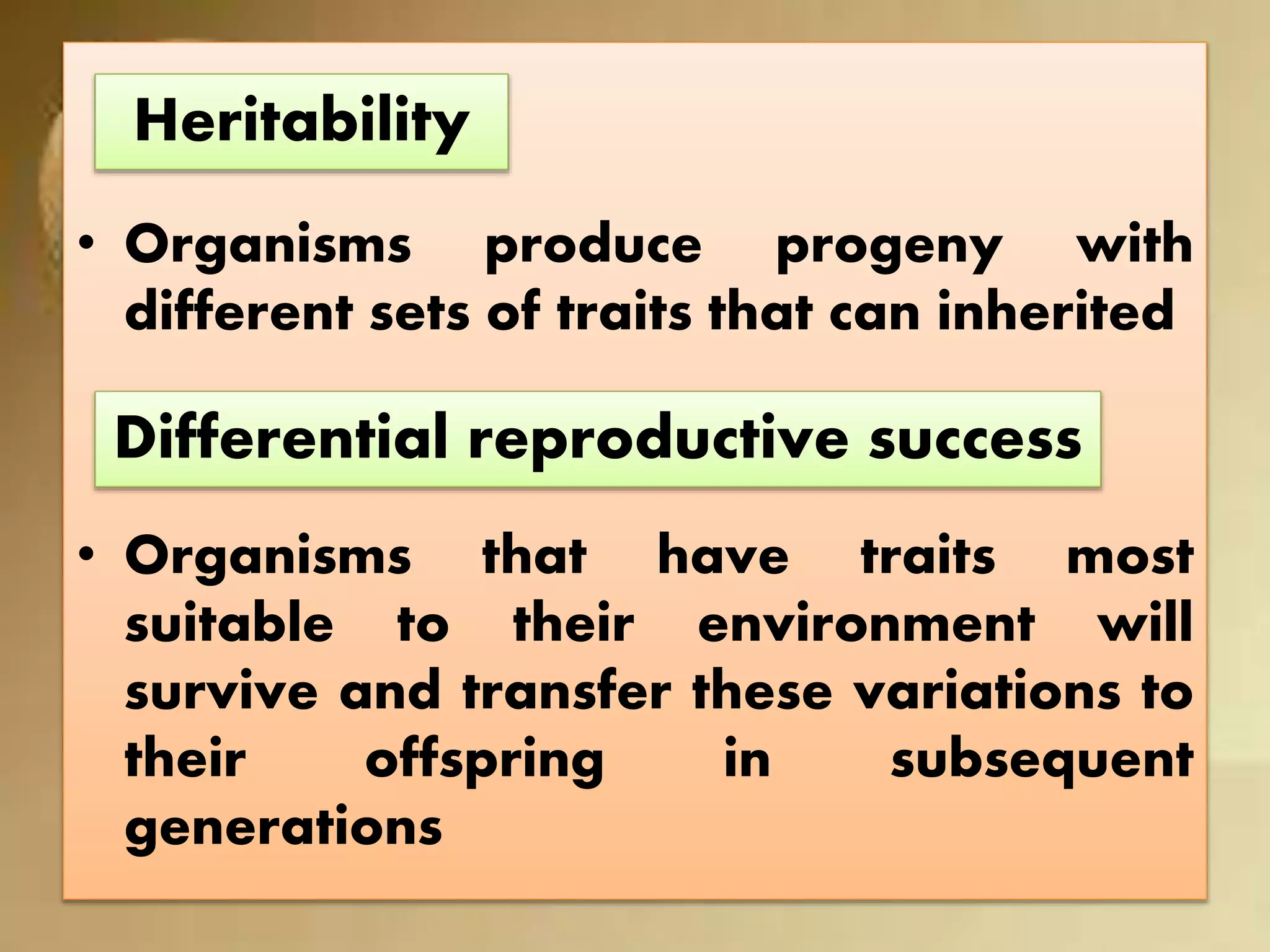 Heritability

• Organisms produce progeny with different sets of traits that can inherited

Differential reproductive success

• Organisms that have traits most suitable to their environment will survive and transfer these variations to their offspring in subsequent generations